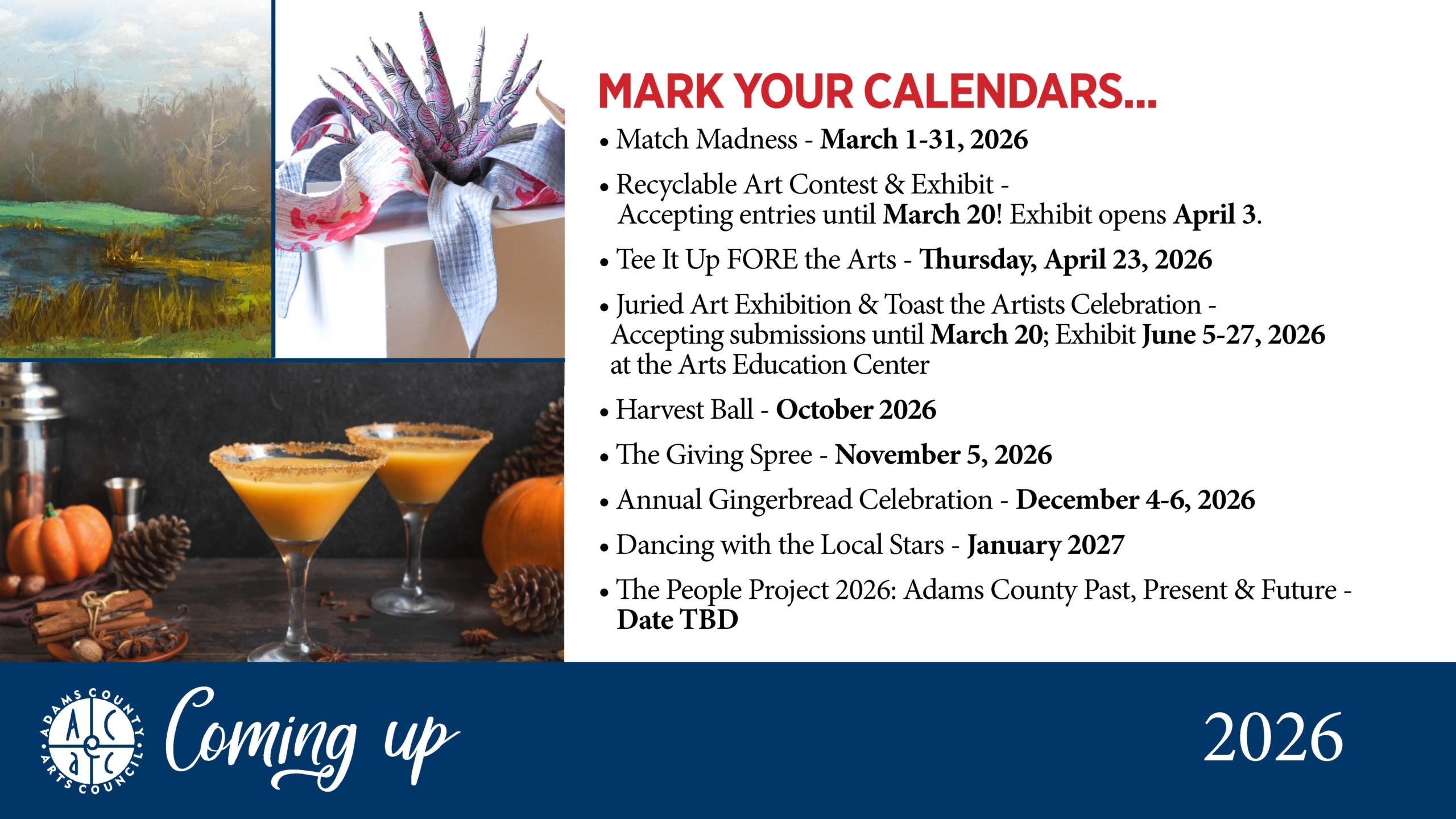 MARK YOUR CALENDARS...

• Match Madness - March 1-31, 2026

• Recyclable Art Contest & Exhibit - Accepting entries until March 20! Exhibit opens April 3.

• Tee It Up FORE the Arts - Thursday, April 23, 2026

• Juried Art Exhibition & Toast the Artists Celebration - Accepting submissions until March 20; Exhibit June 5-27, 2026 at the Arts Education Center

• Harvest Ball - October 2026

• The Giving Spree - November 5, 2026

• Annual Gingerbread Celebration - December 4-6, 2026

• Dancing with the Local Stars - January 2027

• The People Project 2026: Adams County Past, Present & Future - Date TBD

ADAMS COUNTY ARTS COUNCIL A C a c

Coming up

2026